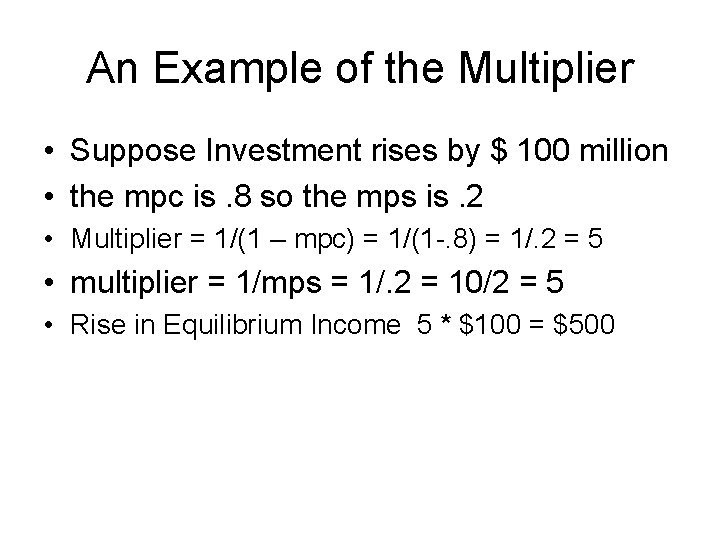 An Example of the Multiplier

• Suppose Investment rises by \$ 100 million
• the mpc is .8 so the mps is .2
• Multiplier = 1/(1 – mpc) = 1/(1-.8) = 1/.2 = 5
• multiplier = 1/mps = 1/.2 = 10/2 = 5
• Rise in Equilibrium Income 5 * \$100 = \$500